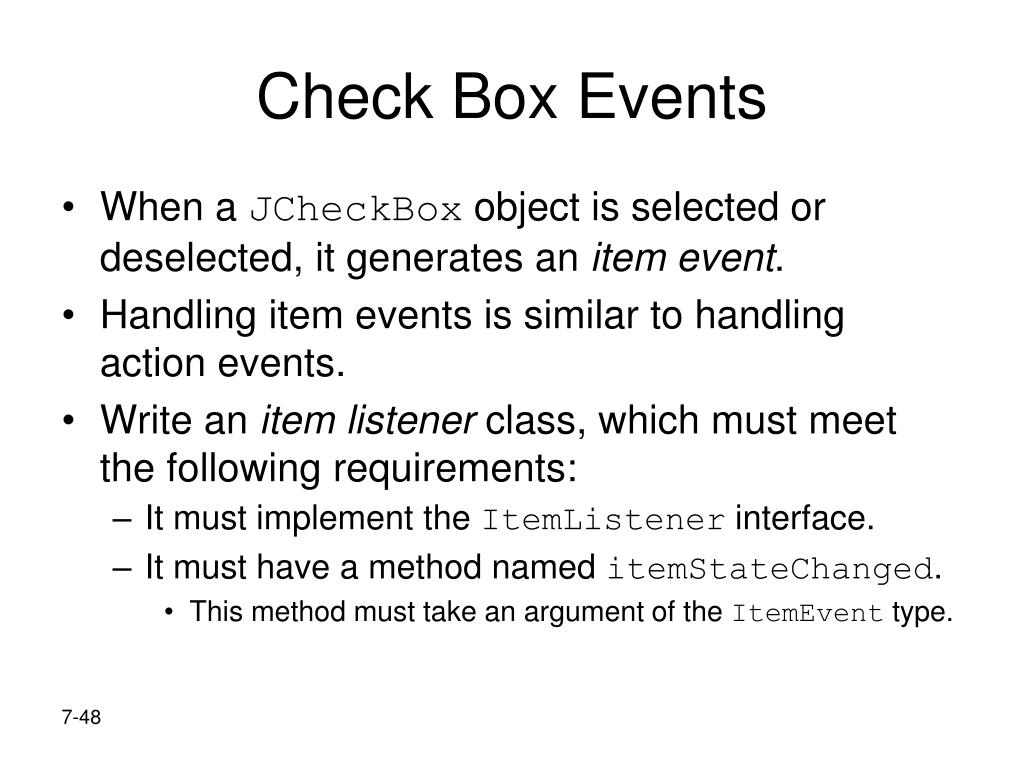 Check Box Events

• When a JCheckBox object is selected or deselected, it generates an item event.
• Handling item events is similar to handling action events.
• Write an item listener class, which must meet the following requirements:
– It must implement the ItemListener interface.
– It must have a method named itemStateChanged.
• This method must take an argument of the ItemEvent type.

7-48